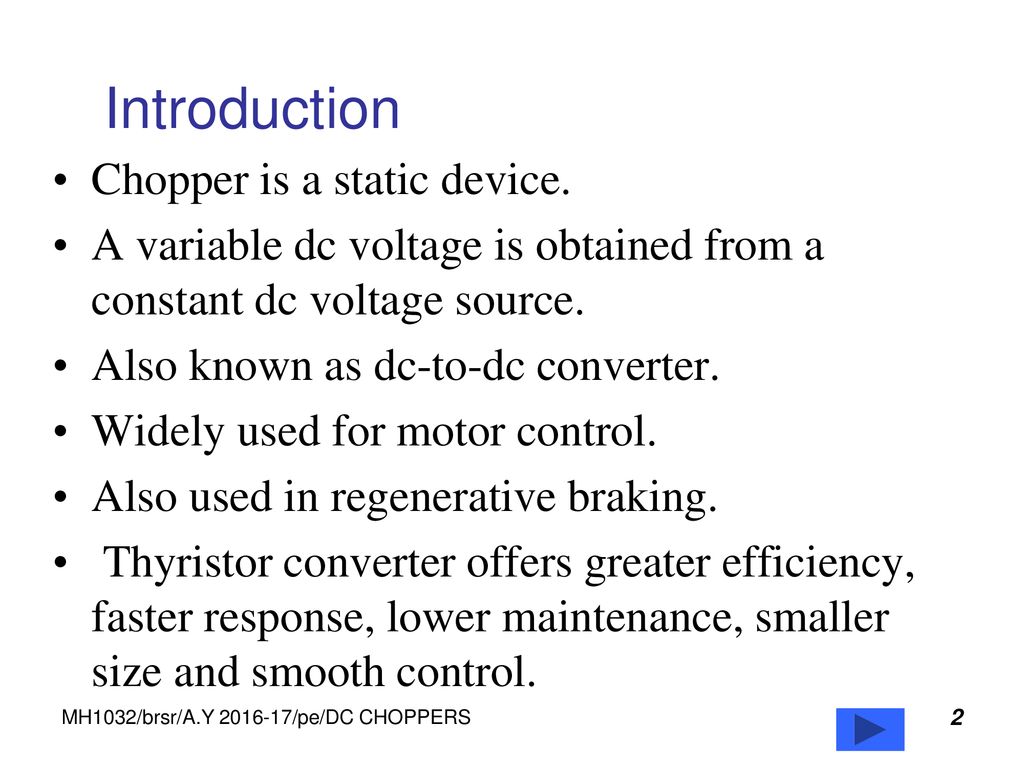 Introduction

• Chopper is a static device.
• A variable dc voltage is obtained from a constant dc voltage source.
• Also known as dc-to-dc converter.
• Widely used for motor control.
• Also used in regenerative braking.
• Thyristor converter offers greater efficiency, faster response, lower maintenance, smaller size and smooth control.

MH1032/brsr/A.Y 2016-17/pe/DC CHOPPERS

2